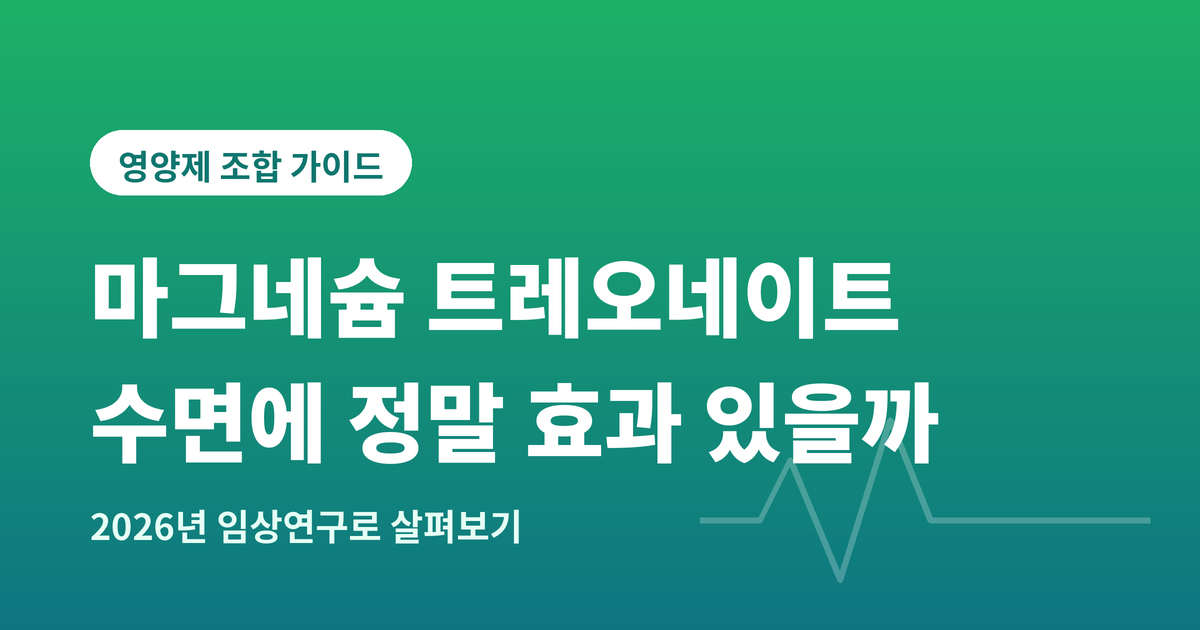 영양제 조합 가이드

마그네슘 트레오네이트
수면에 정말 효과 있을까

2026년 임상연구로 살펴보기